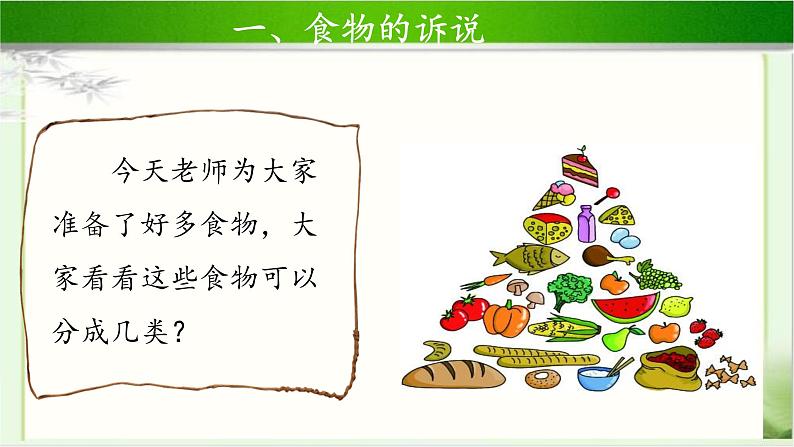 一、食物的诉说

今天老师为大家准备了好多食物，大家看看这些食物可以分成几类？